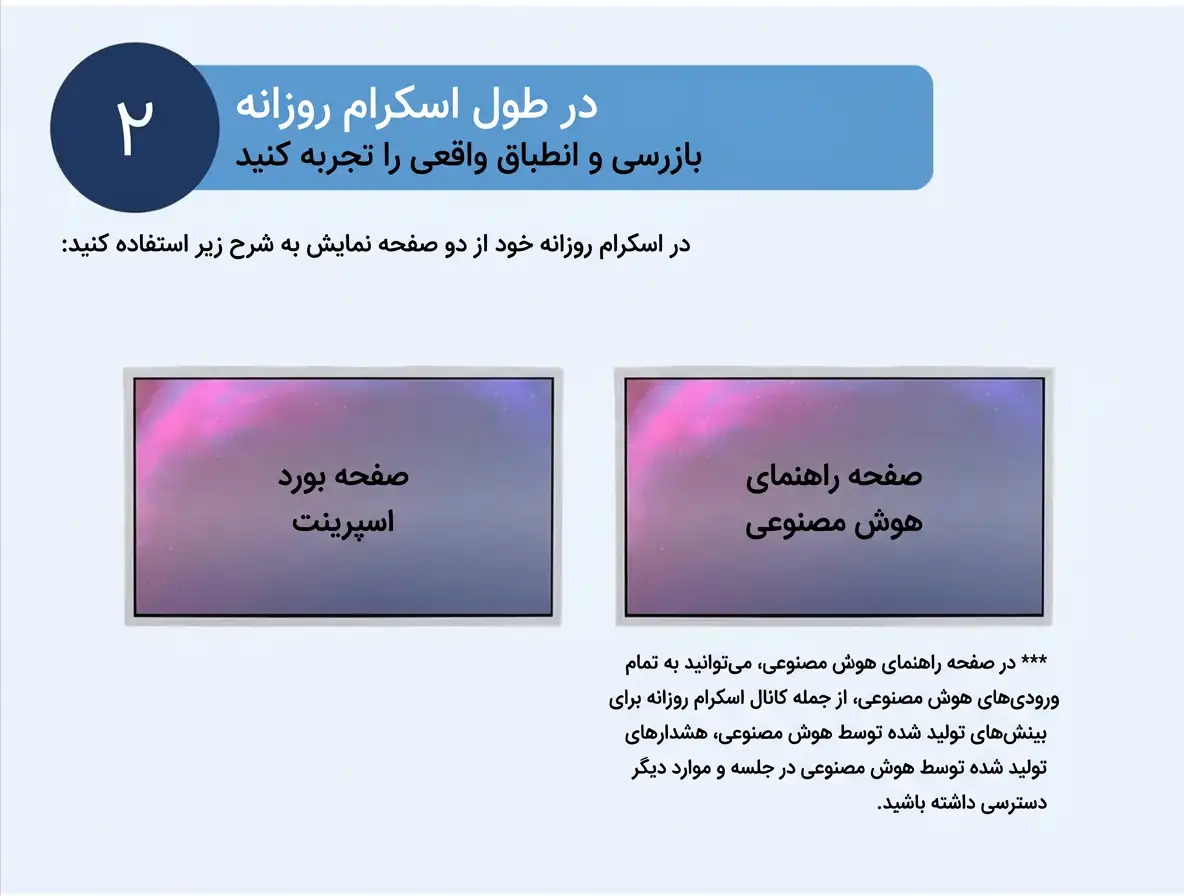 ۲

در طول اسکرام روزانه
بازرسی و انطباق واقعی را تجربه کنید

در اسکرام روزانه خود از دو صفحه نمایش به شرح زیر استفاده کنید:

صفحه راهنمای هوش مصنوعی

صفحه بورد اسپرینت

*** در صفحه راهنمای هوش مصنوعی، می‌توانید به تمام ورودی‌های هوش مصنوعی، از جمله کانال اسکرام روزانه برای بینش‌های تولید شده توسط هوش مصنوعی، هشدارهای تولید شده توسط هوش مصنوعی در جلسه و موارد دیگر دسترسی داشته باشید.